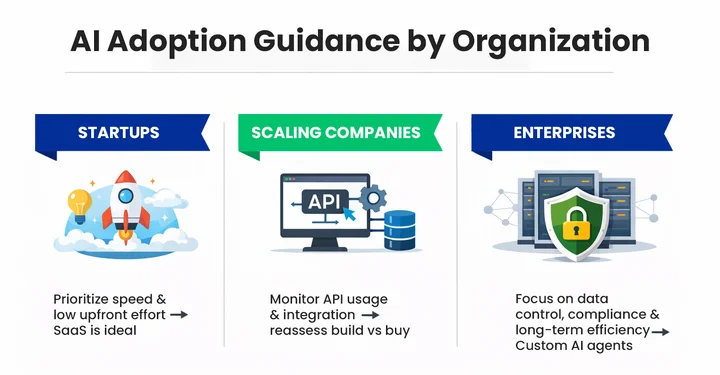 AI Adoption Guidance by Organization

STARTUPS

Prioritize speed & low upfront effort → SaaS is ideal

SCALING COMPANIES

API

Monitor API usage & integration → reassess build vs buy

ENTERPRISES

Focus on data control, compliance & long-term efficiency → Custom AI agents